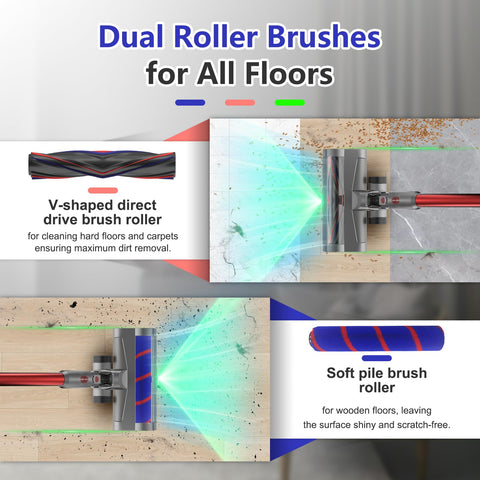 Dual Roller Brushes for All Floors

V-shaped direct drive brush roller

for cleaning hard floors and carpets ensuring maximum dirt removal.

Soft pile brush roller

for wooden floors, leaving the surface shiny and scratch-free.